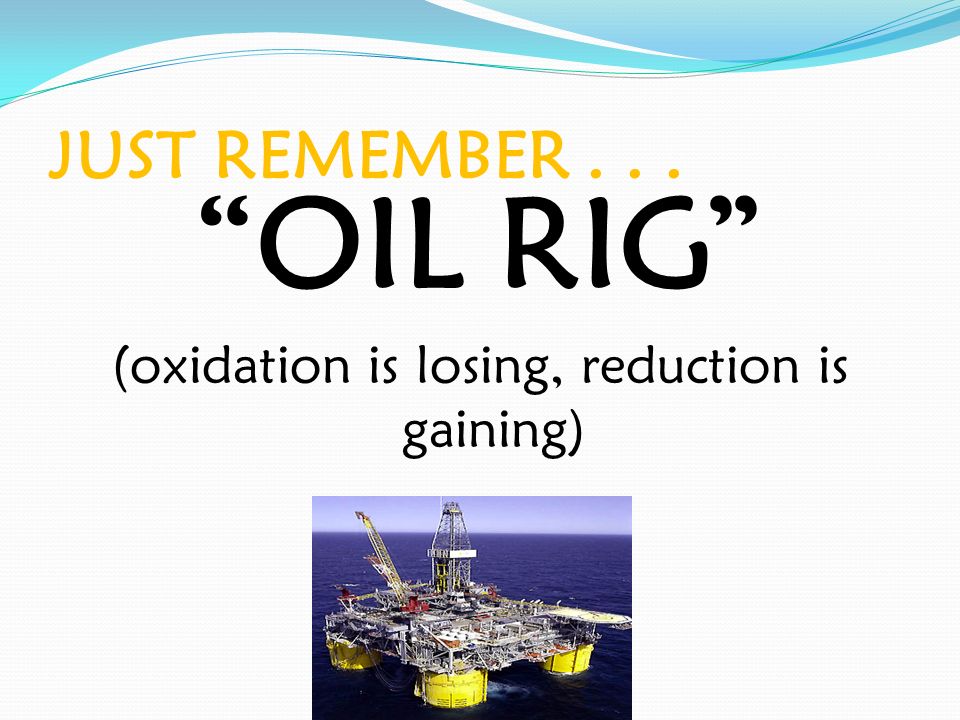 JUST REMEMBER . . .

“OIL RIG”

(oxidation is losing, reduction is gaining)